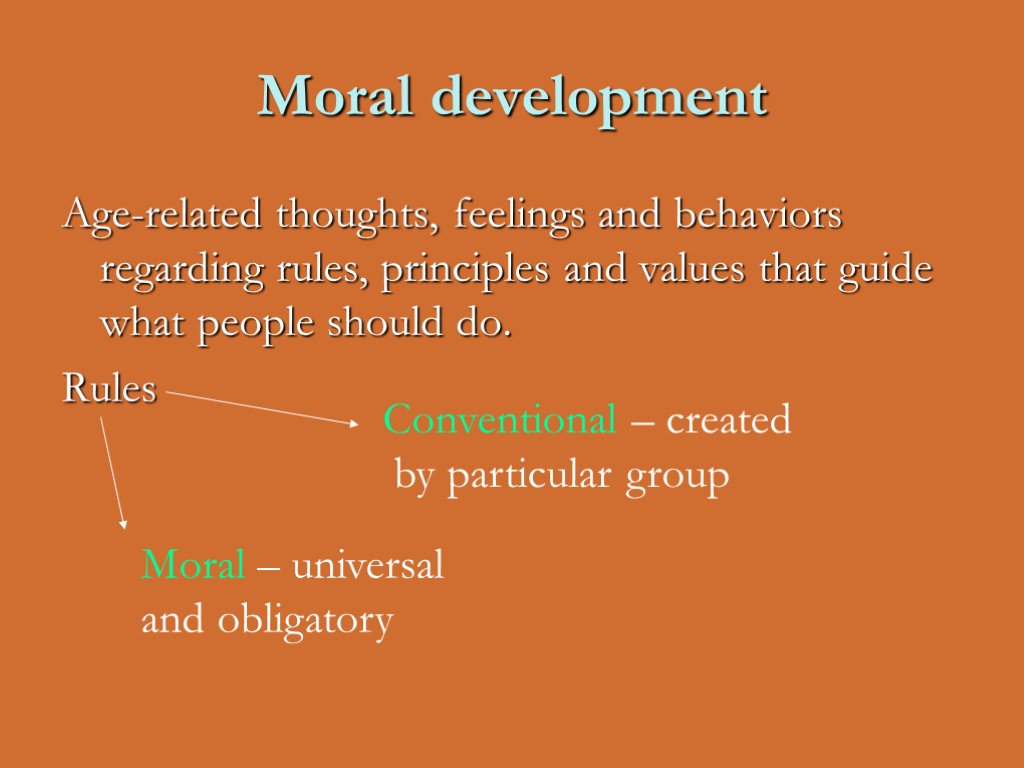 Moral development

Age-related thoughts, feelings and behaviors regarding rules, principles and values that guide what people should do.

Rules

Conventional – created by particular group

Moral – universal and obligatory